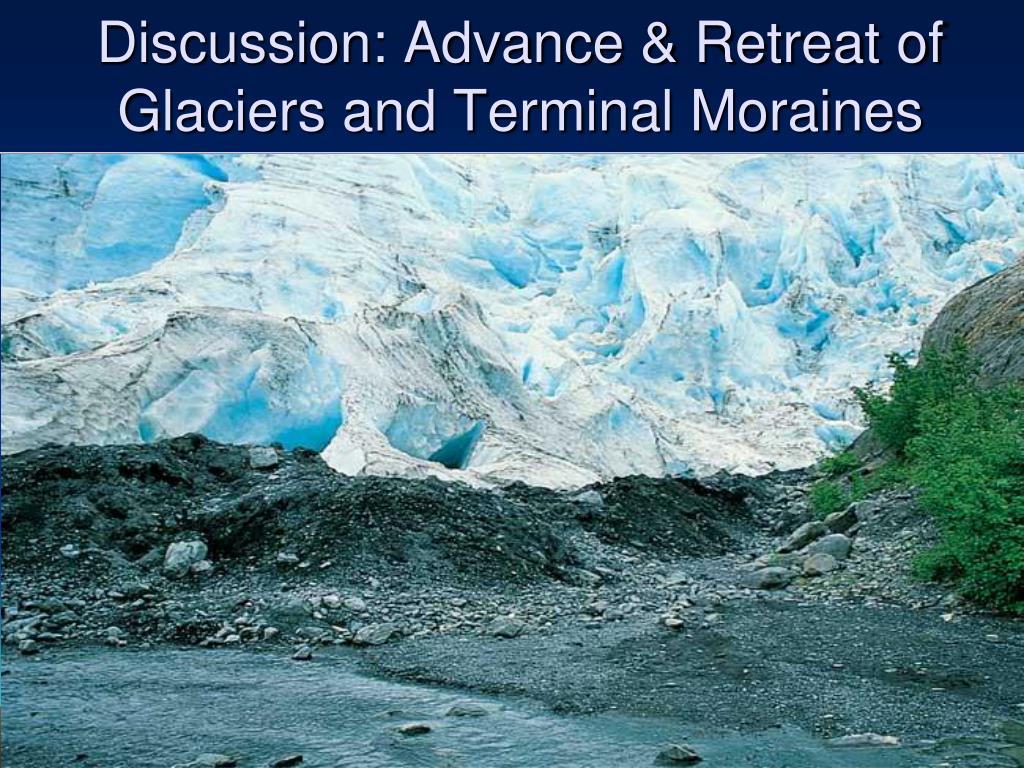 Discussion: Advance & Retreat of Glaciers and Terminal Moraines